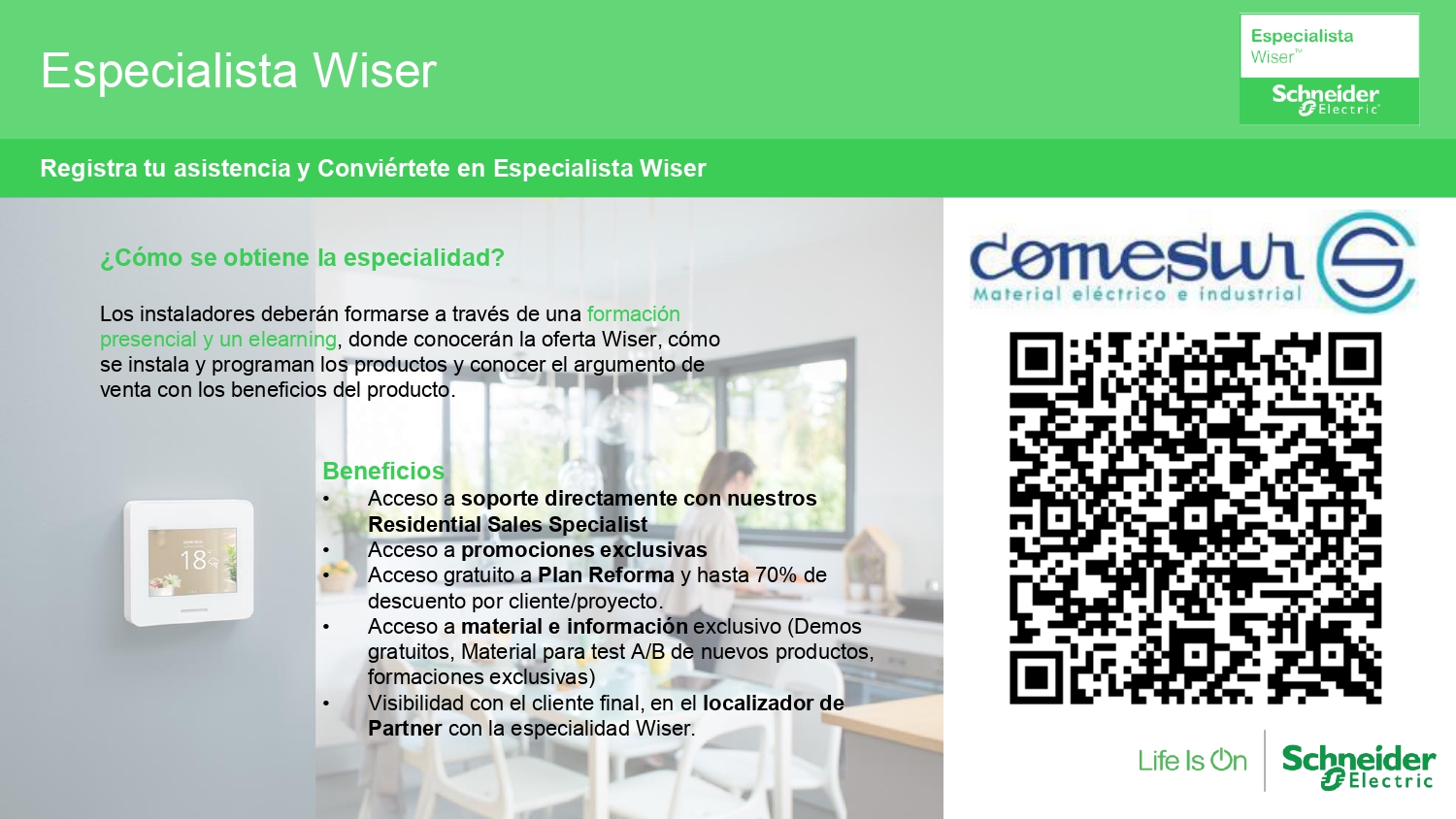 Especialista Wiser

Especialista Wiser™
Schneider Electric

Registra tu asistencia y Conviértete en Especialista Wiser

¿Cómo se obtiene la especialidad?

Los instaladores deberán formarse a través de una formación presencial y un elearning, donde conocerán la oferta Wiser, cómo se instala y programan los productos y conocer el argumento de venta con los beneficios del producto.

18

Beneficios
• Acceso a soporte directamente con nuestros Residential Sales Specialist
• Acceso a promociones exclusivas
• Acceso gratuito a Plan Reforma y hasta 70% de descuento por cliente/proyecto.
• Acceso a material e información exclusivo (Demos gratuitos, Material para test A/B de nuevos productos, formaciones exclusivas)
• Visibilidad con el cliente final, en el localizador de Partner con la especialidad Wiser.

comesur
Material eléctrico e industrial

Life Is On
Schneider Electric